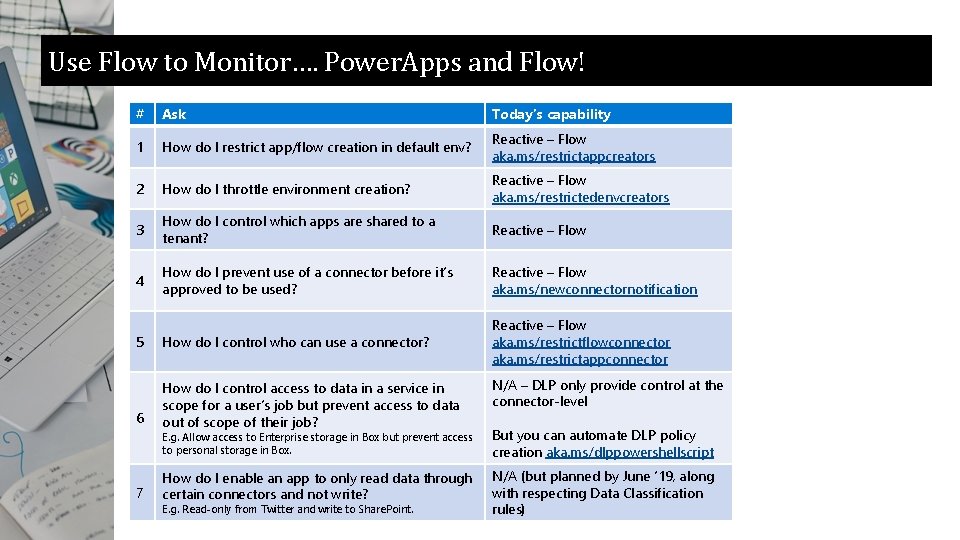 Use Flow to Monitor…. PowerApps and Flow!

| # | Ask | Today's capability |
|---|---|---|
| 1 | How do I restrict app/flow creation in default env? | Reactive – Flow aka.ms/restrictappcreators |
| 2 | How do I throttle environment creation? | Reactive – Flow aka.ms/restrictedenvcreators |
| 3 | How do I control which apps are shared to a tenant? | Reactive – Flow |
| 4 | How do I prevent use of a connector before it's approved to be used? | Reactive – Flow aka.ms/newconnectornotification |
| 5 | How do I control who can use a connector? | Reactive – Flow aka.ms/restrictflowconnector aka.ms/restrictappconnector |
| 6 | How do I control access to data in a service in scope for a user's job but prevent access to data out of scope of their job? E.g. Allow access to Enterprise storage in Box but prevent access to personal storage in Box. | N/A – DLP only provide control at the connector-level But you can automate DLP policy creation aka.ms/dlppowershellscript |
| 7 | How do I enable an app to only read data through certain connectors and not write? E.g. Read-only from Twitter and write to SharePoint. | N/A (but planned by June '19, along with respecting Data Classification rules) |